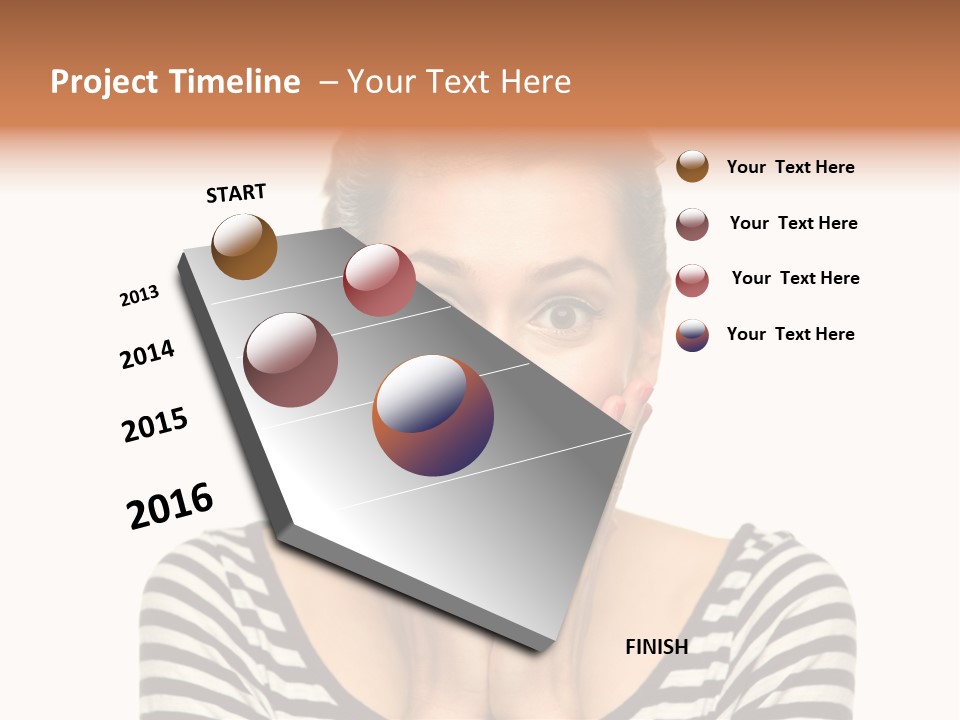 Project Timeline – Your Text Here

START

2013

2014

2015

2016

FINISH

Your Text Here

Your Text Here

Your Text Here

Your Text Here